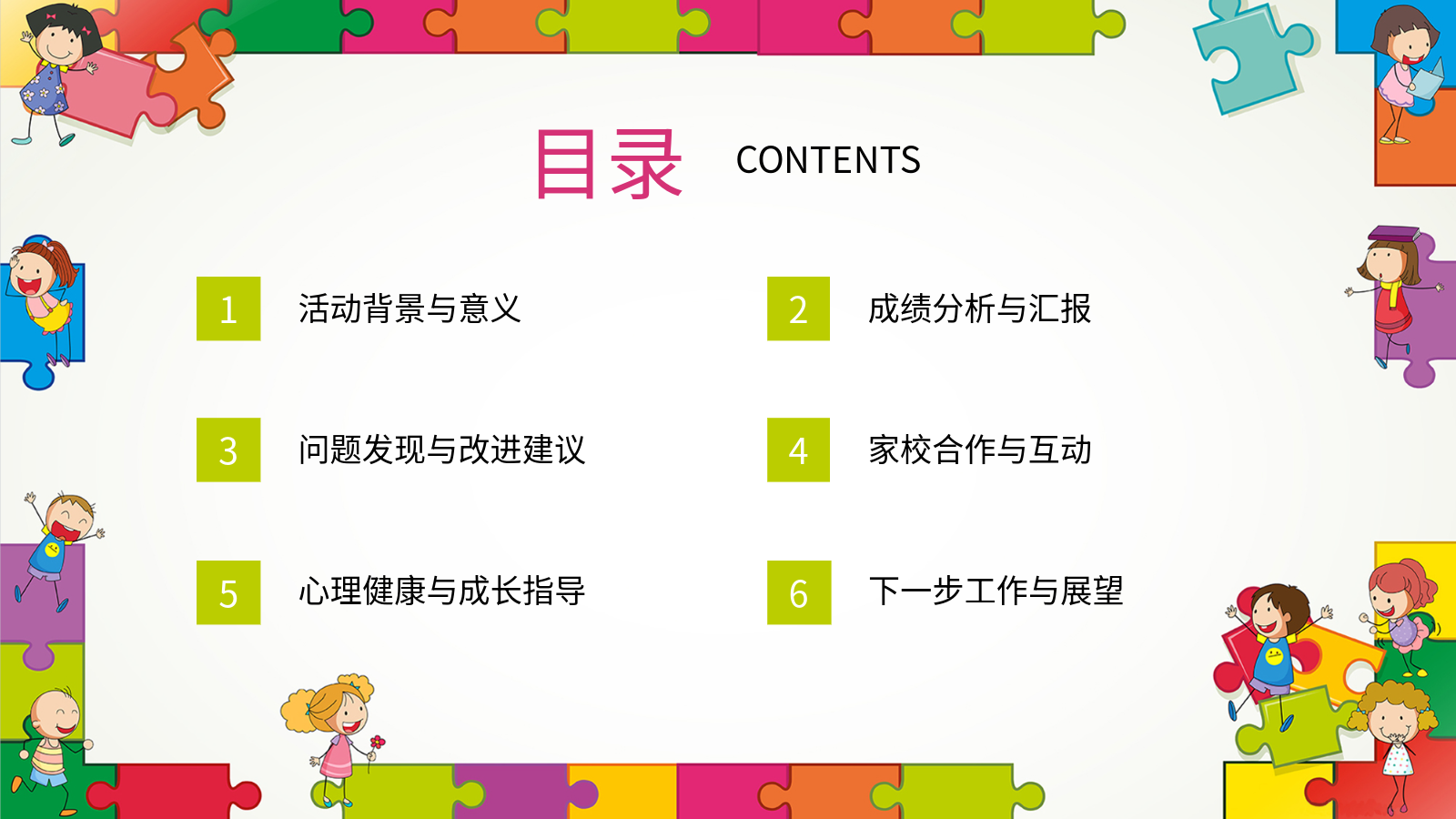 目录 CONTENTS

1 活动背景与意义

2 成绩分析与汇报

3 问题发现与改进建议

4 家校合作与互动

5 心理健康与成长指导

6 下一步工作与展望